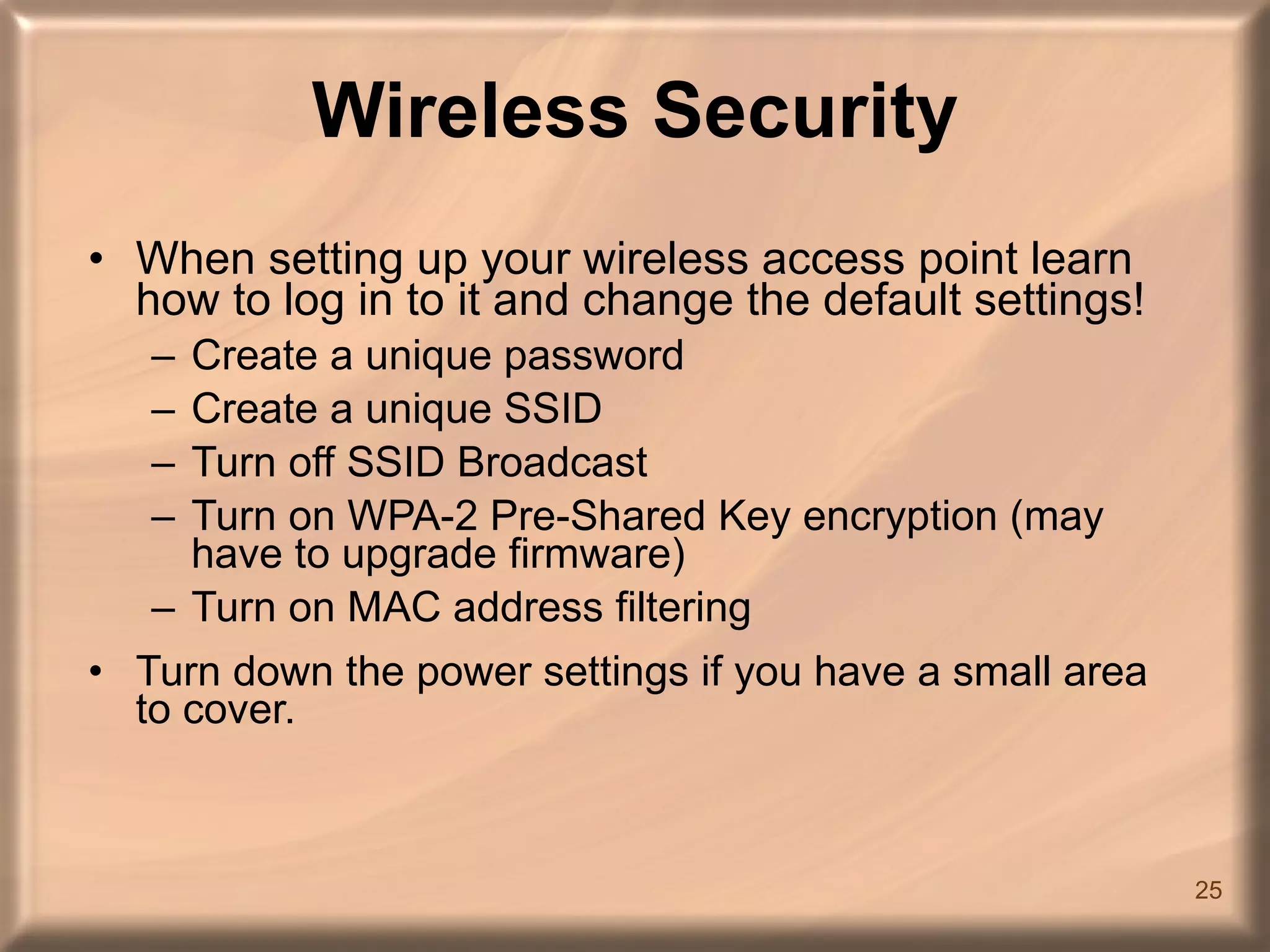 Wireless Security

• When setting up your wireless access point learn how to log in to it and change the default settings!
  – Create a unique password
  – Create a unique SSID
  – Turn off SSID Broadcast
  – Turn on WPA-2 Pre-Shared Key encryption (may have to upgrade firmware)
  – Turn on MAC address filtering

• Turn down the power settings if you have a small area to cover.

25